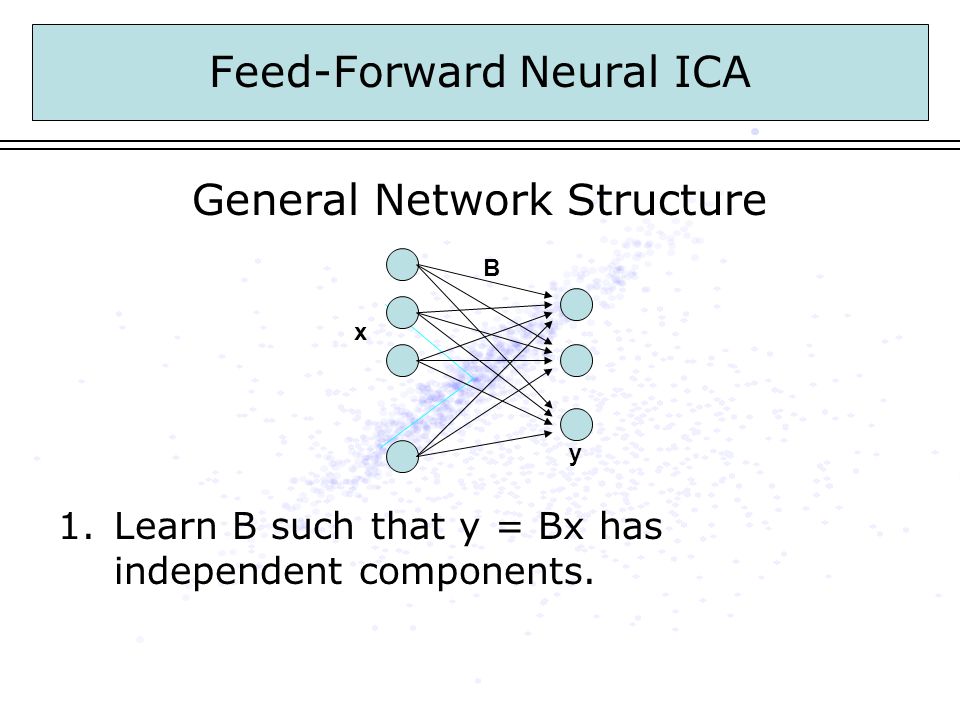 Feed-Forward Neural ICA

General Network Structure

B

x

y

1. Learn B such that y = Bx has independent components.